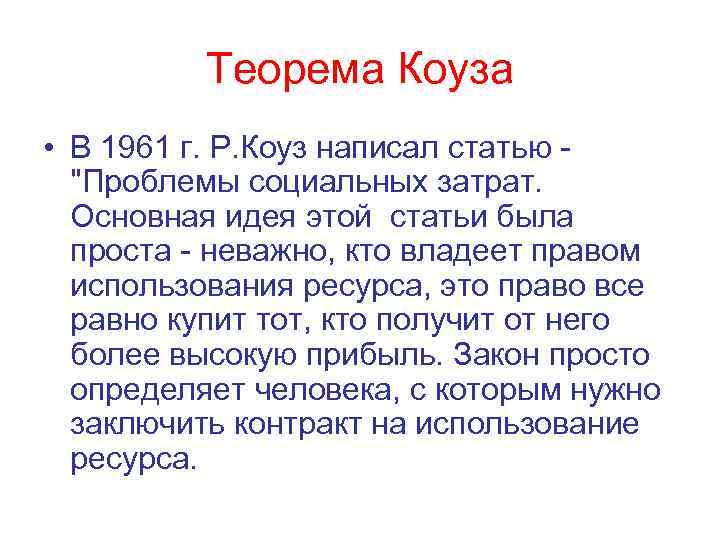 Теорема Коуза

• В 1961 г. Р.Коуз написал статью - "Проблемы социальных затрат. Основная идея этой статьи была проста - неважно, кто владеет правом использования ресурса, это право все равно купит тот, кто получит от него более высокую прибыль. Закон просто определяет человека, с которым нужно заключить контракт на использование ресурса.